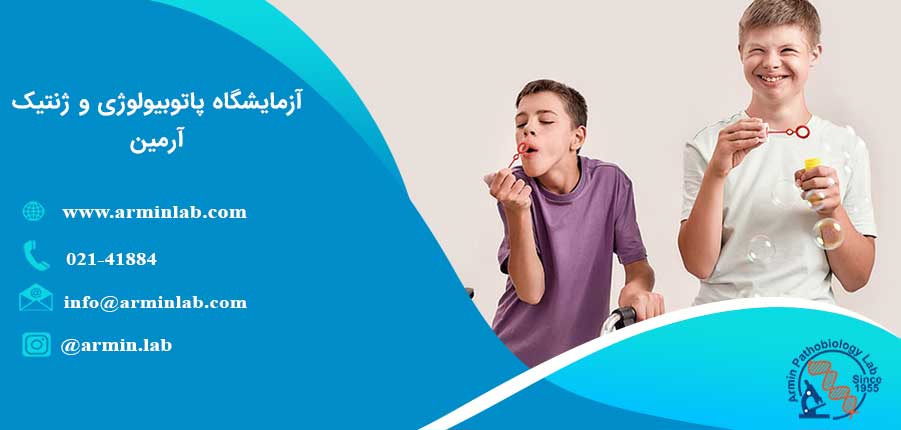 آزمایشگاه پاتوبیولوژی و ژنتیک آرمین

www.arminlab.com

021-41884

info@arminlab.com

@armin.lab

Armin Pathobiology Lab
Since 1955